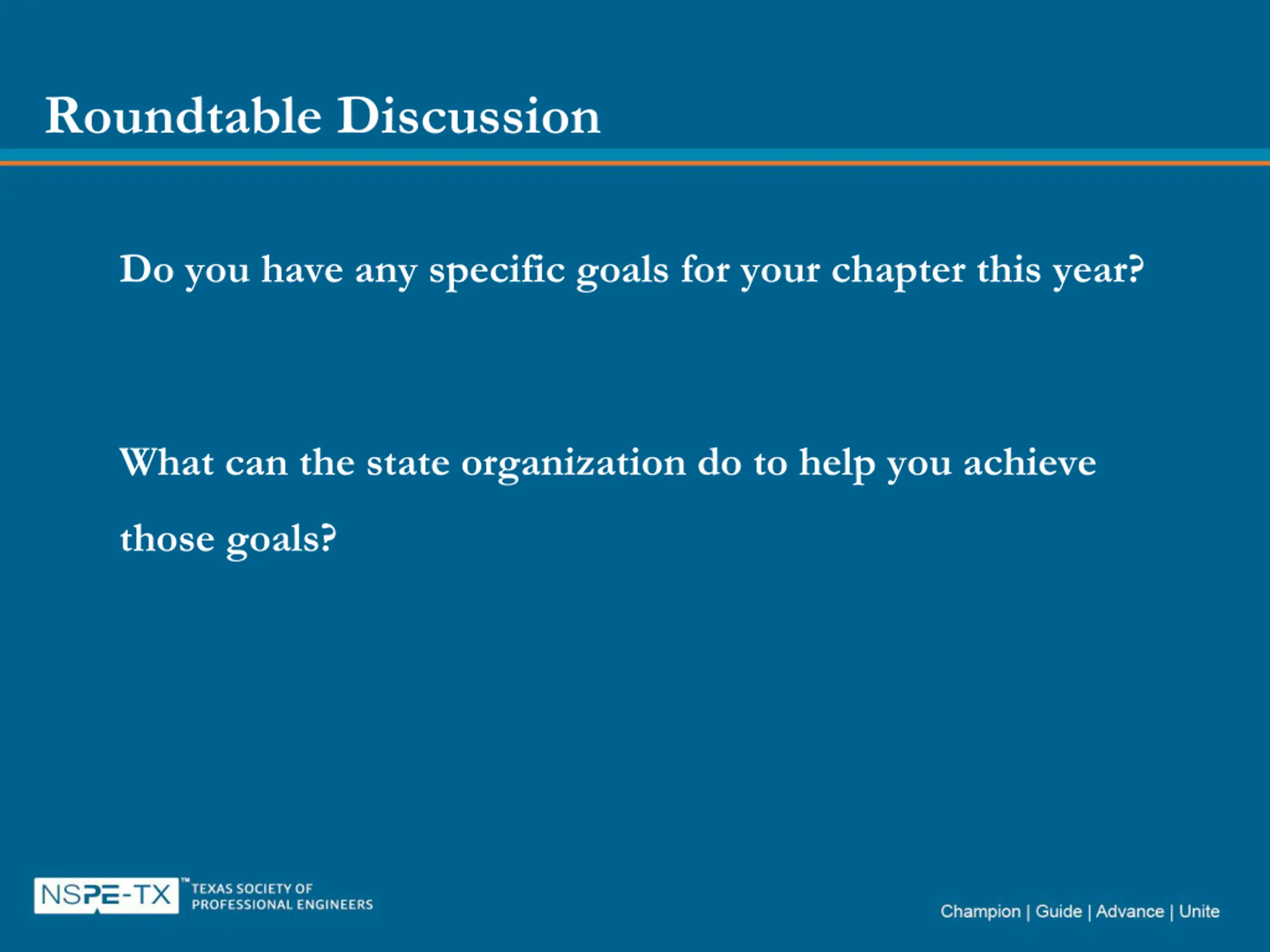 Roundtable Discussion

Do you have any specific goals for your chapter this year?

What can the state organization do to help you achieve those goals?

NSPE-TX™ TEXAS SOCIETY OF PROFESSIONAL ENGINEERS

Champion | Guide | Advance | Unite